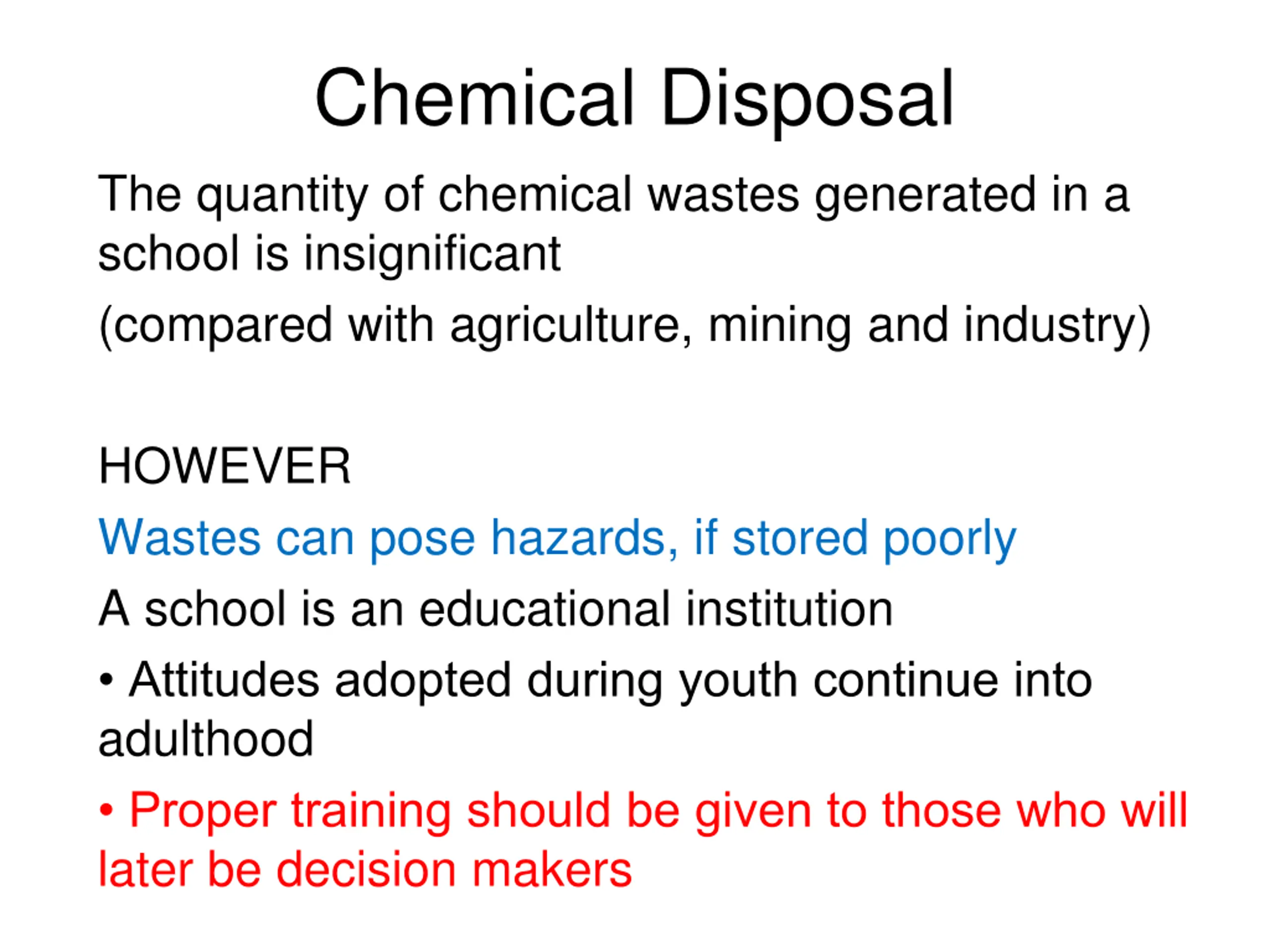 Chemical Disposal

The quantity of chemical wastes generated in a school is insignificant

(compared with agriculture, mining and industry)

HOWEVER

Wastes can pose hazards, if stored poorly

A school is an educational institution

• Attitudes adopted during youth continue into adulthood

• Proper training should be given to those who will later be decision makers